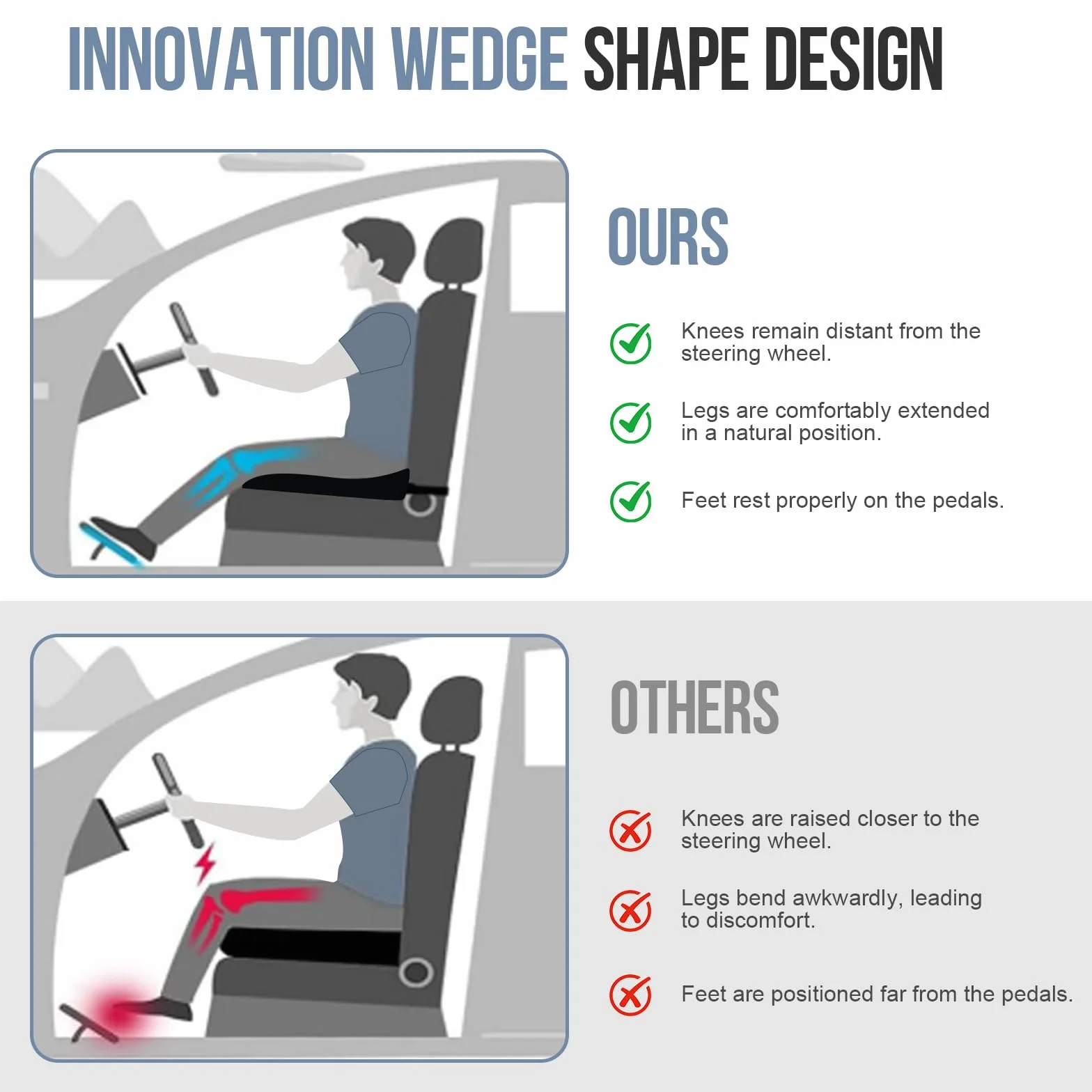 INNOVATION WEDGE SHAPE DESIGN

OURS

Knees remain distant from the steering wheel.

Legs are comfortably extended in a natural position.

Feet rest properly on the pedals.

OTHERS

Knees are raised closer to the steering wheel.

Legs bend awkwardly, leading to discomfort.

Feet are positioned far from the pedals.